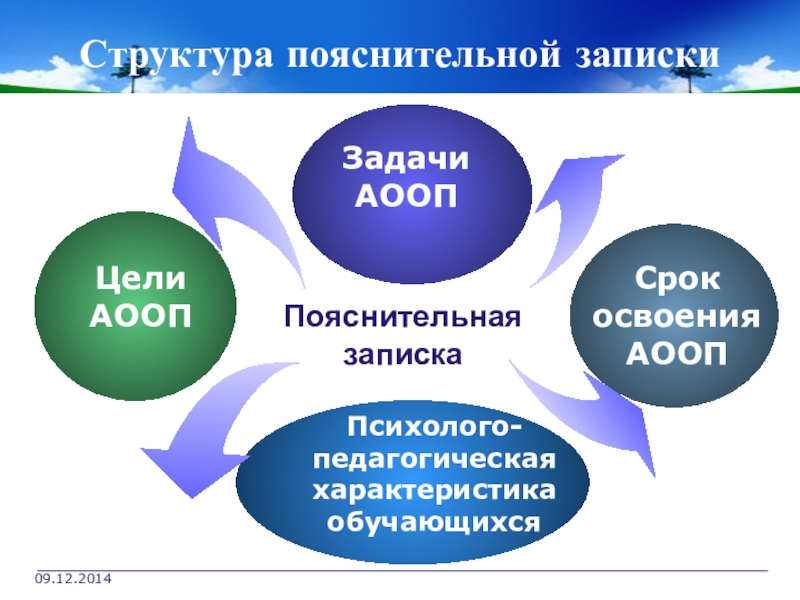 Структура пояснительной записки

Задачи АООП

Цели АООП

Пояснительная записка

Срок освоения АООП

Психолого-педагогическая характеристика обучающихся

09.12.2014